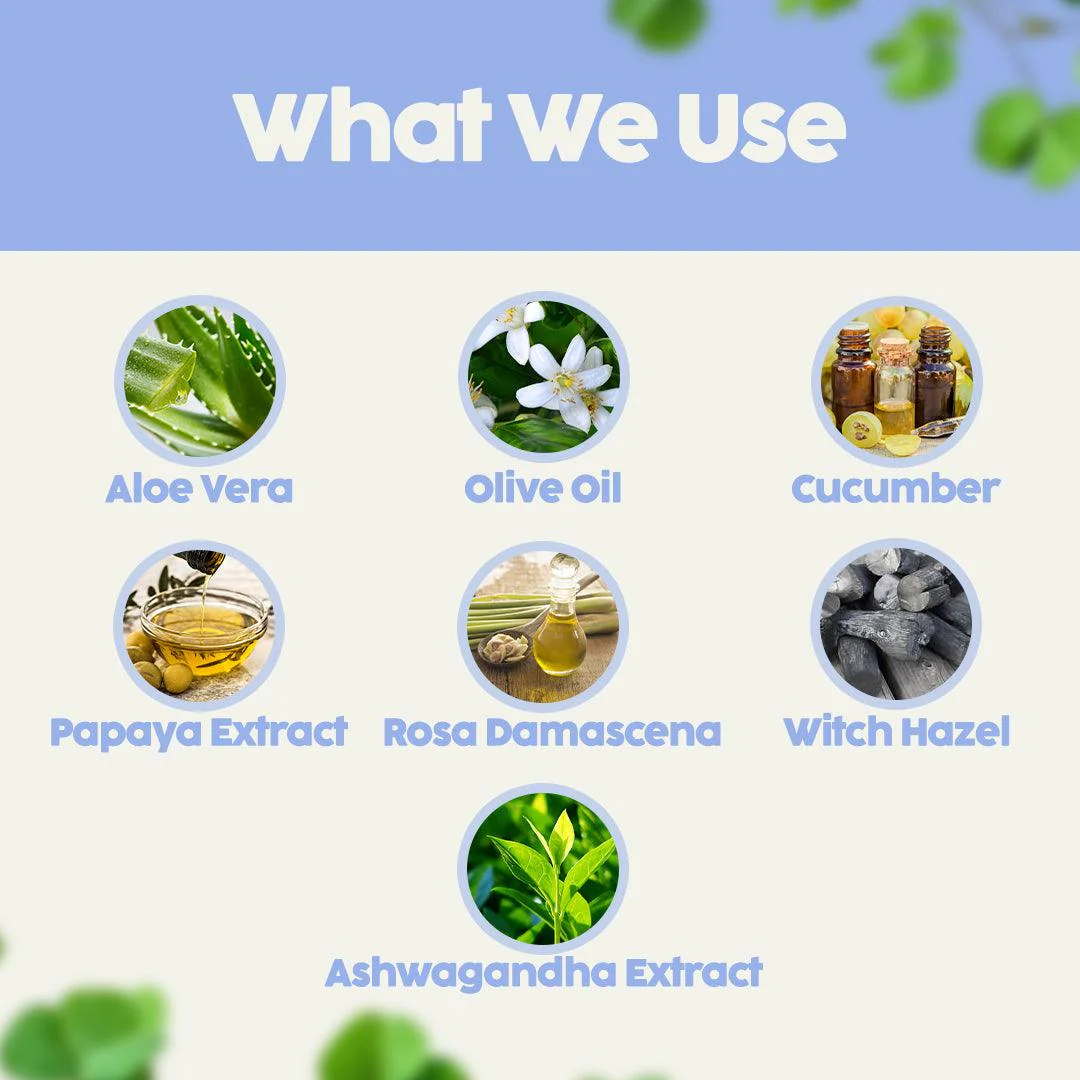 What We Use

Aloe Vera

Olive Oil

Cucumber

Papaya Extract

Rosa Damascena

Witch Hazel

Ashwagandha Extract